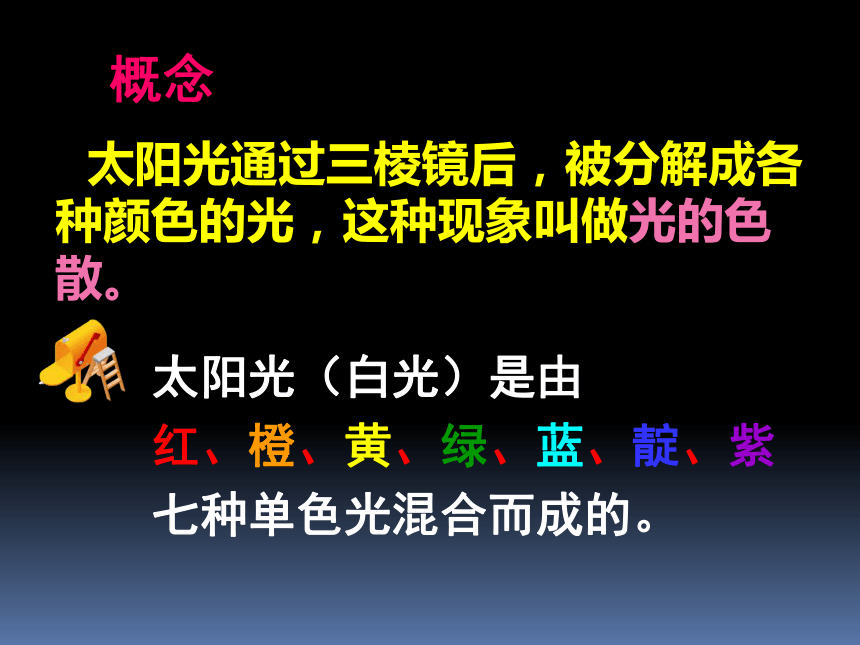 概念

太阳光通过三棱镜后，被分解成各种颜色的光，这种现象叫做光的色散。

太阳光（白光）是由
红、橙、黄、绿、蓝、靛、紫
七种单色光混合而成的。